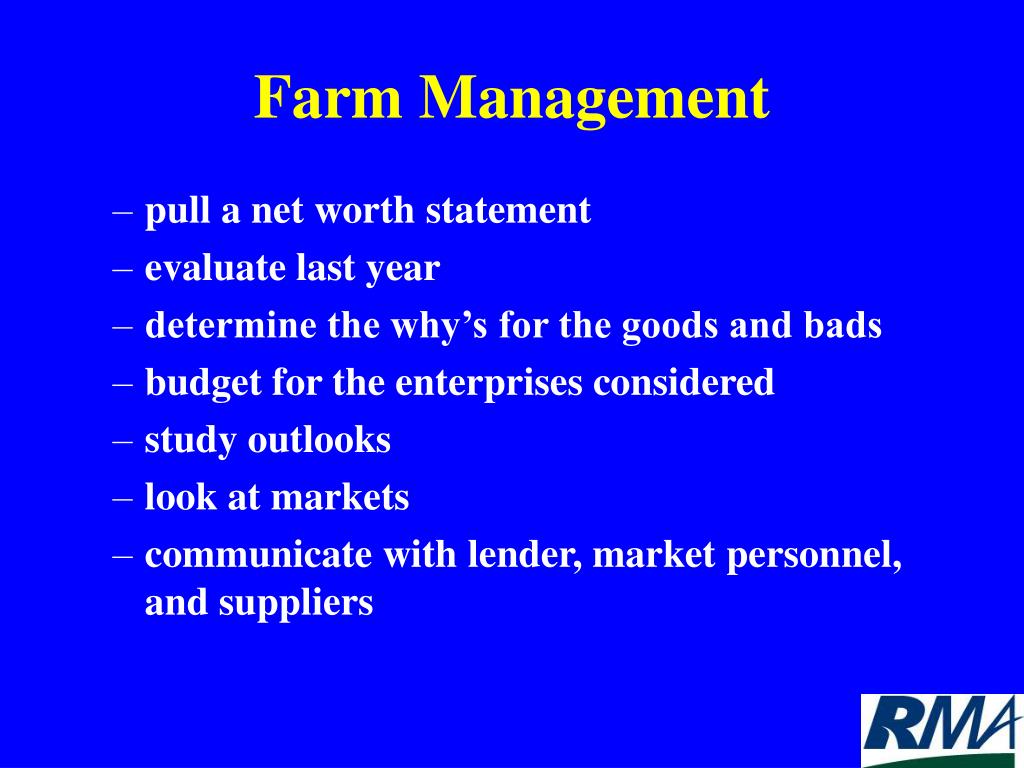 Farm Management

– pull a net worth statement
– evaluate last year
– determine the why’s for the goods and bads
– budget for the enterprises considered
– study outlooks
– look at markets
– communicate with lender, market personnel, and suppliers

RMA